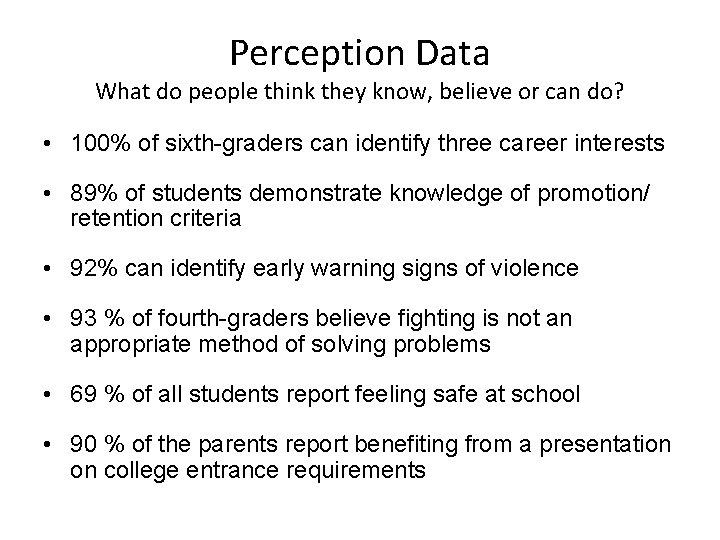 Perception Data
What do people think they know, believe or can do?

• 100% of sixth-graders can identify three career interests

• 89% of students demonstrate knowledge of promotion/ retention criteria

• 92% can identify early warning signs of violence

• 93 % of fourth-graders believe fighting is not an appropriate method of solving problems

• 69 % of all students report feeling safe at school

• 90 % of the parents report benefiting from a presentation on college entrance requirements